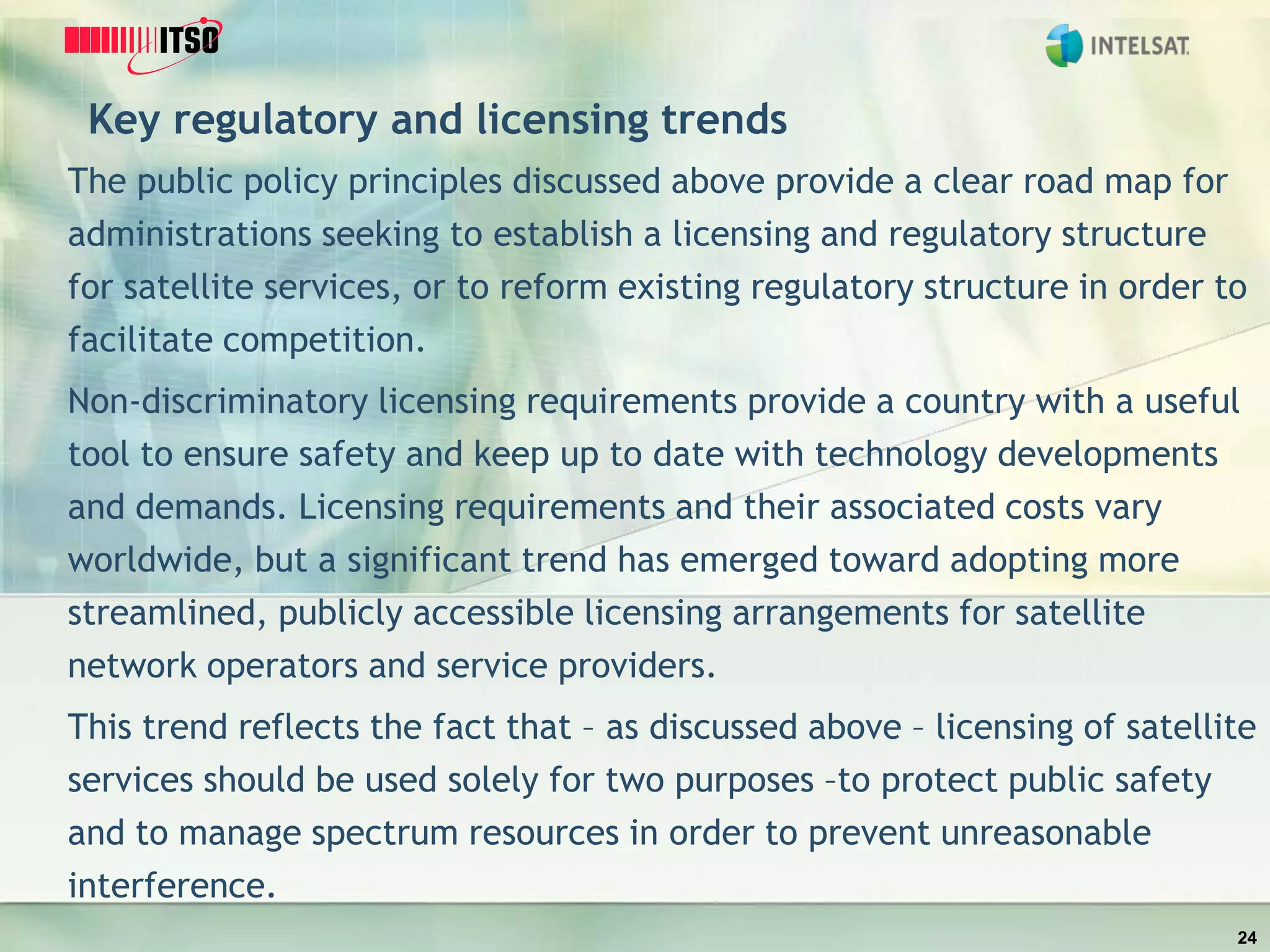 ITSO

INTELSAT

Key regulatory and licensing trends

The public policy principles discussed above provide a clear road map for administrations seeking to establish a licensing and regulatory structure for satellite services, or to reform existing regulatory structure in order to facilitate competition.

Non-discriminatory licensing requirements provide a country with a useful tool to ensure safety and keep up to date with technology developments and demands. Licensing requirements and their associated costs vary worldwide, but a significant trend has emerged toward adopting more streamlined, publicly accessible licensing arrangements for satellite network operators and service providers.

This trend reflects the fact that – as discussed above – licensing of satellite services should be used solely for two purposes –to protect public safety and to manage spectrum resources in order to prevent unreasonable interference.

24